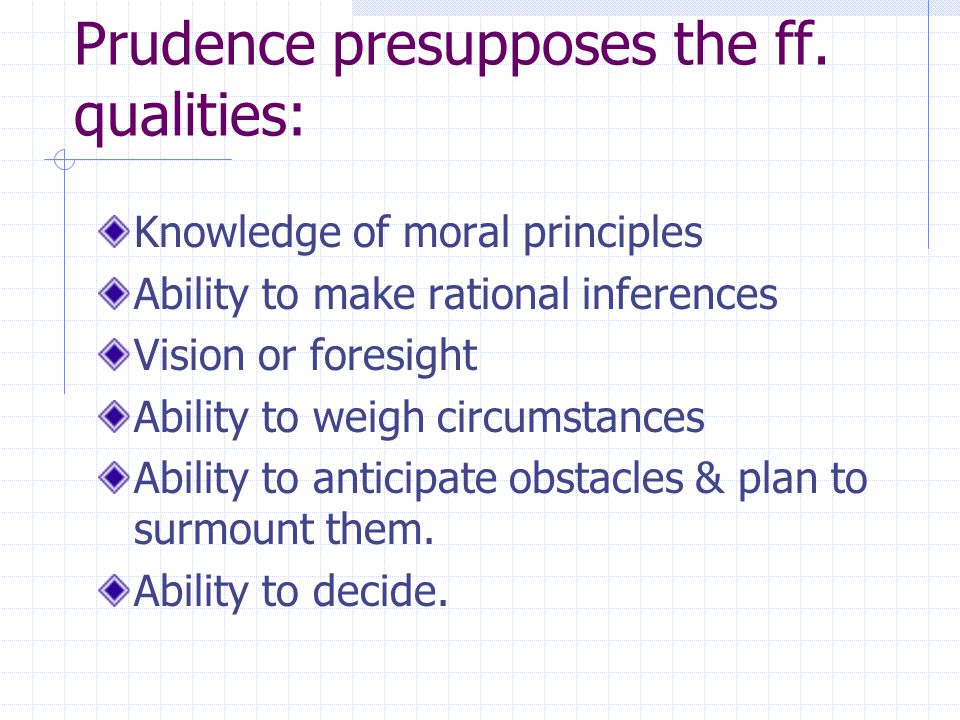 Prudence presupposes the ff. qualities:

Knowledge of moral principles
Ability to make rational inferences
Vision or foresight
Ability to weigh circumstances
Ability to anticipate obstacles & plan to surmount them.
Ability to decide.